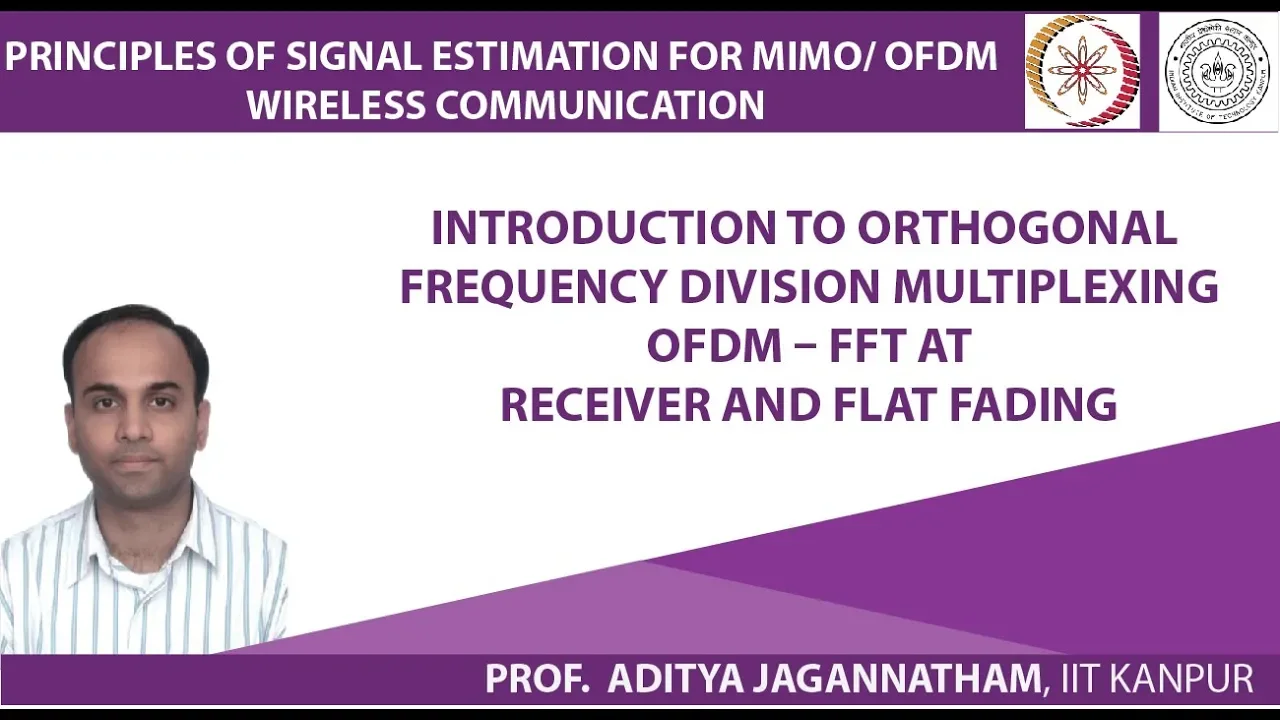 PRINCIPLES OF SIGNAL ESTIMATION FOR MIMO/ OFDM WIRELESS COMMUNICATION

INTRODUCTION TO ORTHOGONAL FREQUENCY DIVISION MULTIPLEXING OFDM – FFT AT RECEIVER AND FLAT FADING

PROF. ADITYA JAGANNATHAM, IIT KANPUR